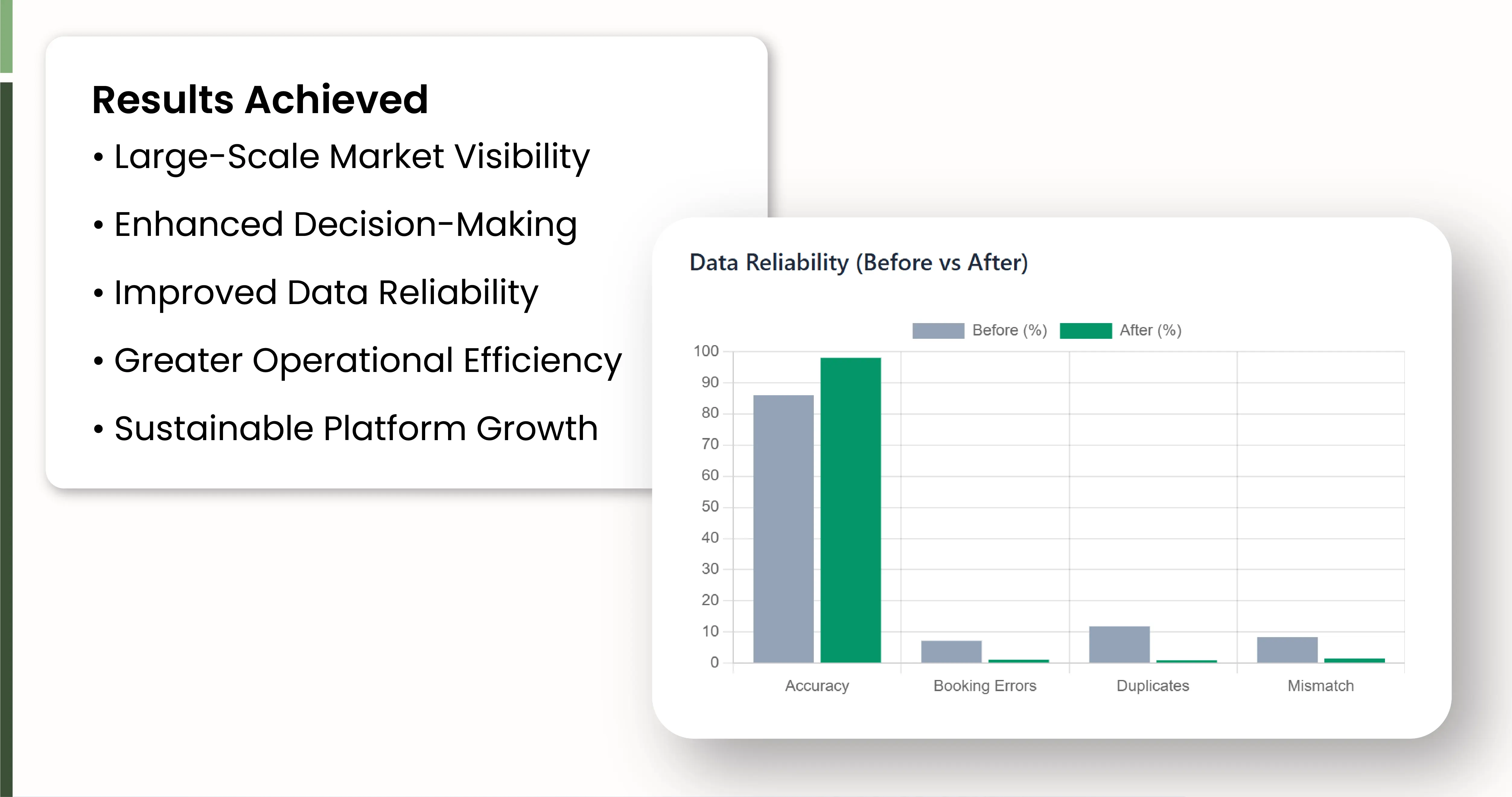 Results Achieved

• Large-Scale Market Visibility

• Enhanced Decision-Making

• Improved Data Reliability

• Greater Operational Efficiency

• Sustainable Platform Growth

Data Reliability (Before vs After)

Before (%) After (%)

100
90
80
70
60
50
40
30
20
10
0

Accuracy Booking Errors Duplicates Mismatch